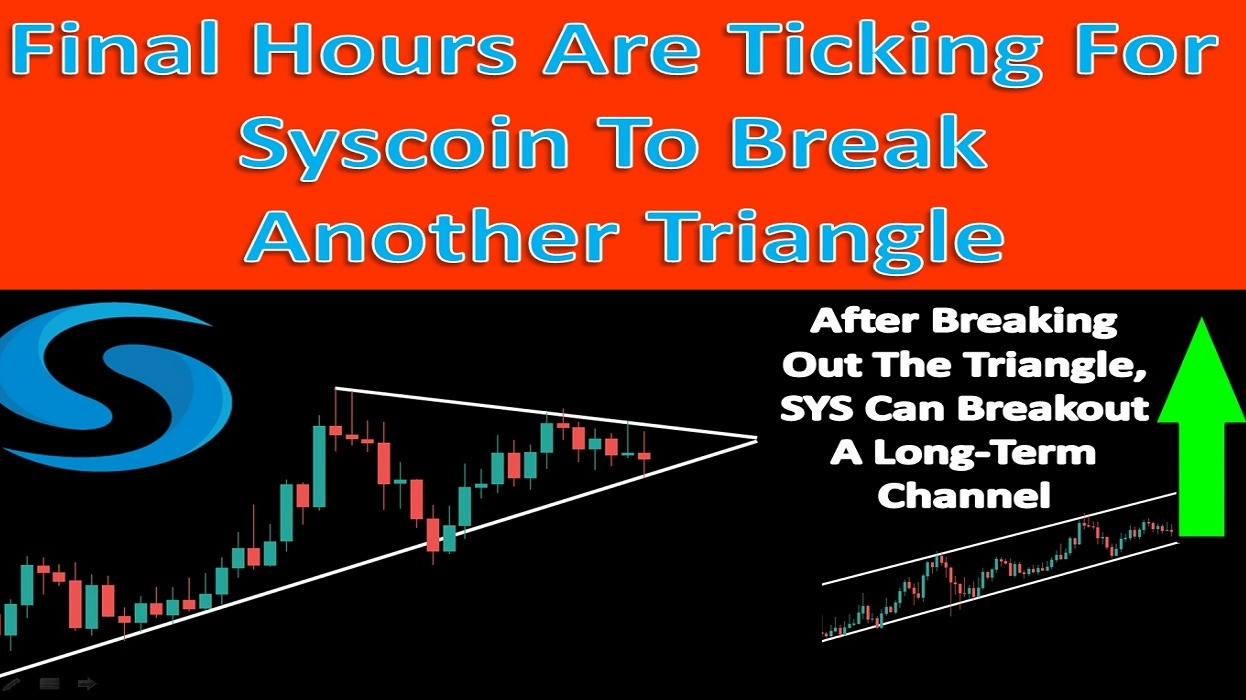 Final Hours Are Ticking For Syscoin To Break Another Triangle

After Breaking Out The Triangle, SYS Can Breakout A Long-Term Channel